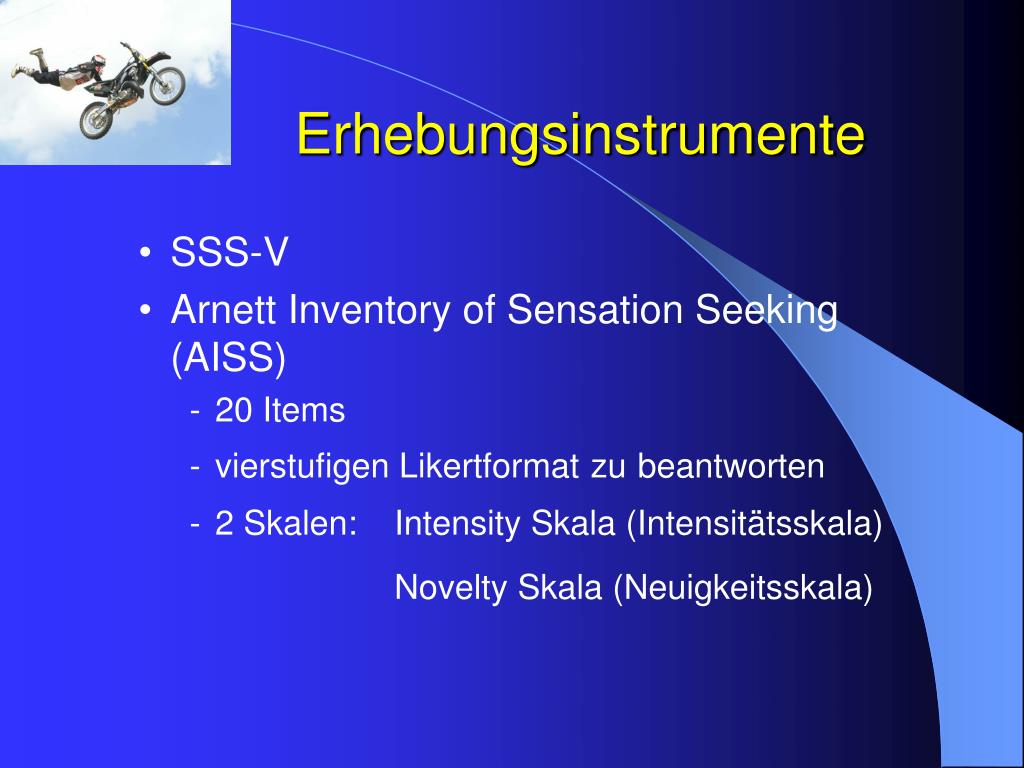 Erhebungsinstrumente

• SSS-V
• Arnett Inventory of Sensation Seeking (AISS)
- 20 Items
- vierstufigen Likertformat zu beantworten
- 2 Skalen: Intensity Skala (Intensitätsskala)
Novelty Skala (Neuigkeitsskala)